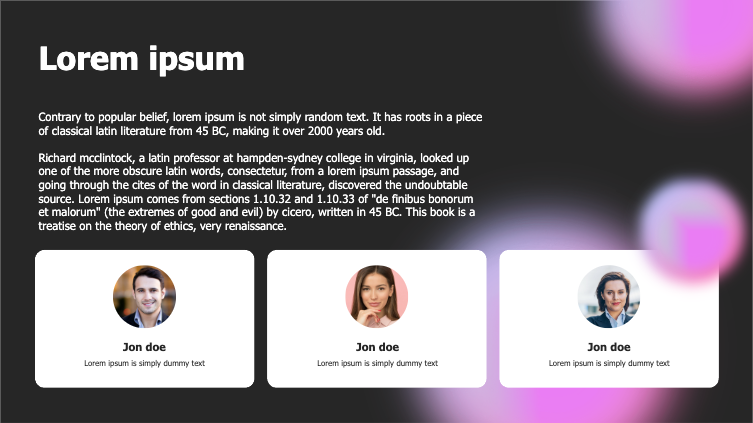 Lorem ipsum

Contrary to popular belief, lorem ipsum is not simply random text. It has roots in a piece of classical latin literature from 45 BC, making it over 2000 years old.

Richard mcclintock, a latin professor at hampden-sydney college in virginia, looked up one of the more obscure latin words, consectetur, from a lorem ipsum passage, and going through the cites of the word in classical literature, discovered the undoubtable source. Lorem ipsum comes from sections 1.10.32 and 1.10.33 of "de finibus bonorum et malorum" (the extremes of good and evil) by cicero, written in 45 BC. This book is a treatise on the theory of ethics, very renaissance.

Jon doe

Lorem ipsum is simply dummy text

Jon doe

Lorem ipsum is simply dummy text

Jon doe

Lorem ipsum is simply dummy text